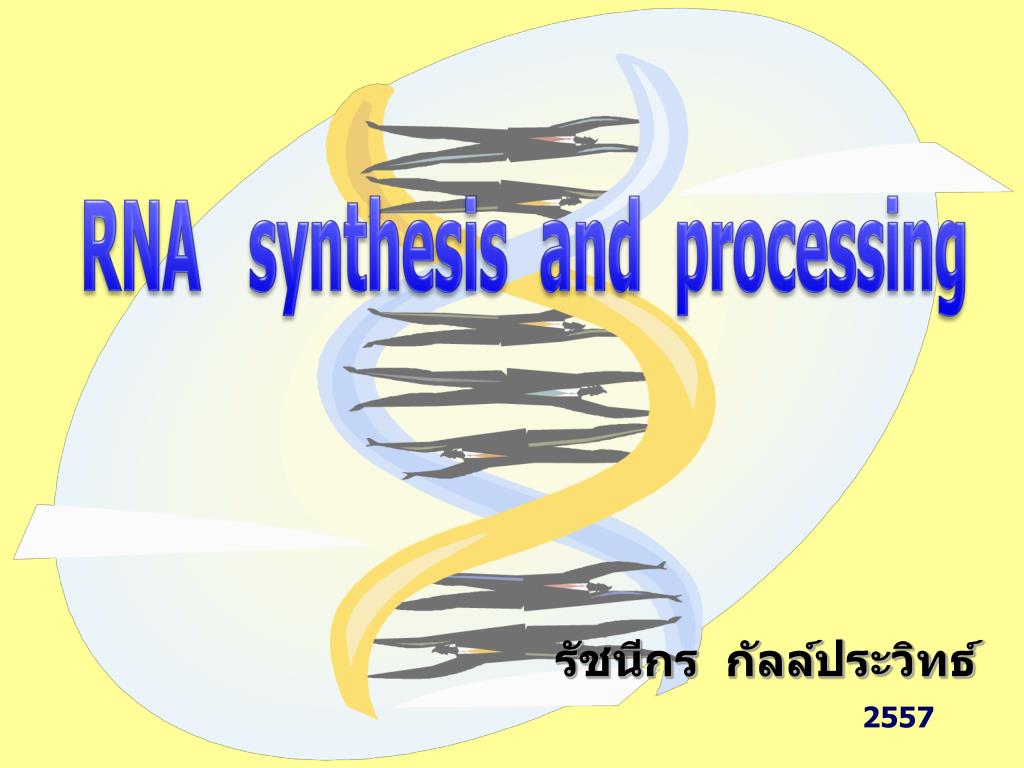 RNA synthesis and processing

รัชนีกร กัลล์ประวิทธ์

2557